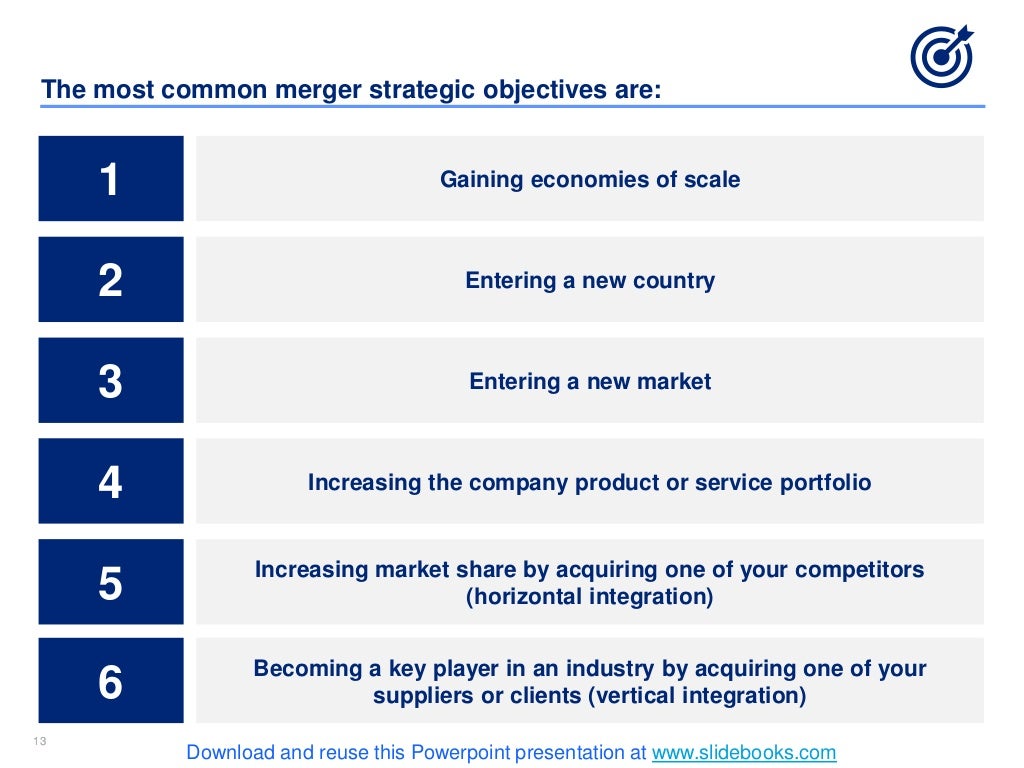 The most common merger strategic objectives are:

1
Gaining economies of scale

2
Entering a new country

3
Entering a new market

4
Increasing the company product or service portfolio

5
Increasing market share by acquiring one of your competitors (horizontal integration)

6
Becoming a key player in an industry by acquiring one of your suppliers or clients (vertical integration)

13

Download and reuse this Powerpoint presentation at www.slidebooks.com